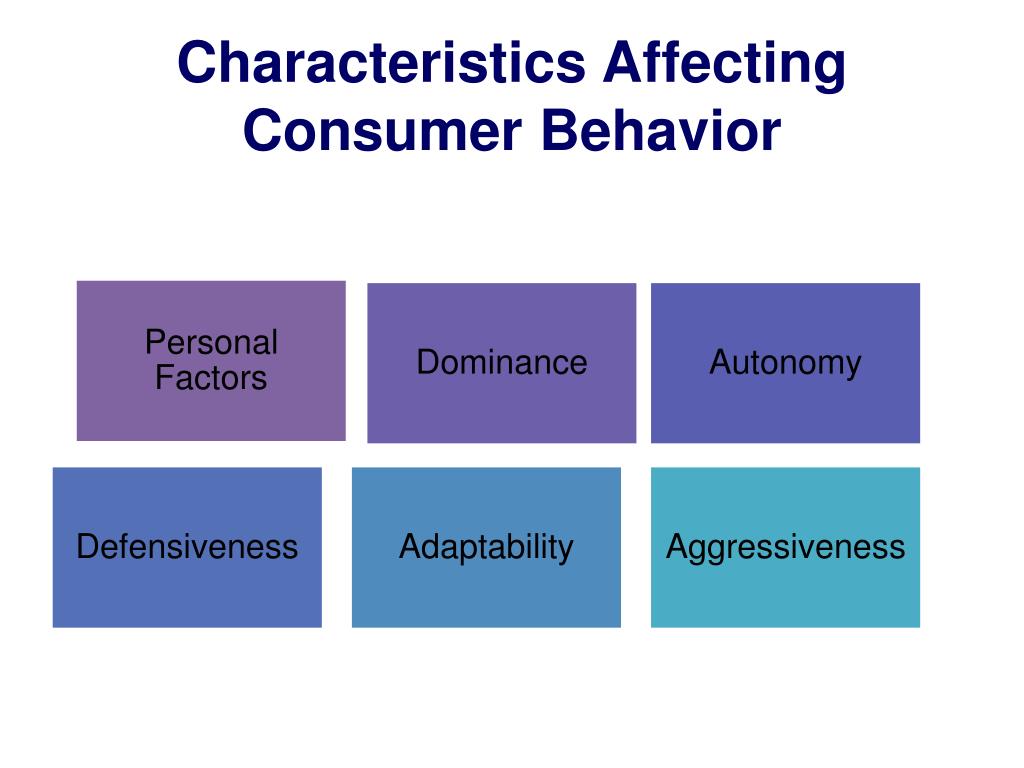 Characteristics Affecting Consumer Behavior

Personal Factors

Dominance

Autonomy

Defensiveness

Adaptability

Aggressiveness